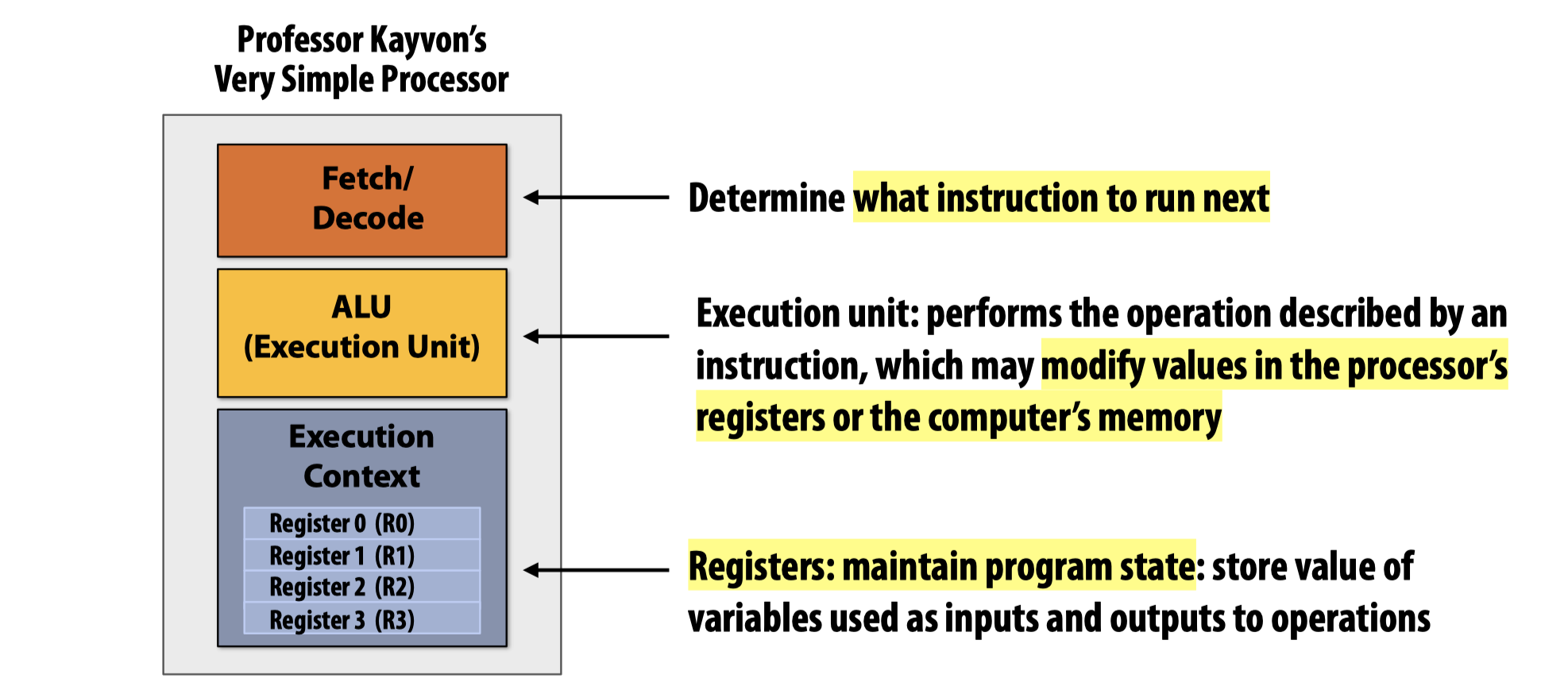 Professor Kayvon's
Very Simple Processor

Fetch/
Decode

ALU
(Execution Unit)

Execution
Context

Register 0 (R0)
Register 1 (R1)
Register 2 (R2)
Register 3 (R3)

Determine what instruction to run next

Execution unit: performs the operation described by an instruction, which may modify values in the processor's registers or the computer's memory

Registers: maintain program state: store value of variables used as inputs and outputs to operations